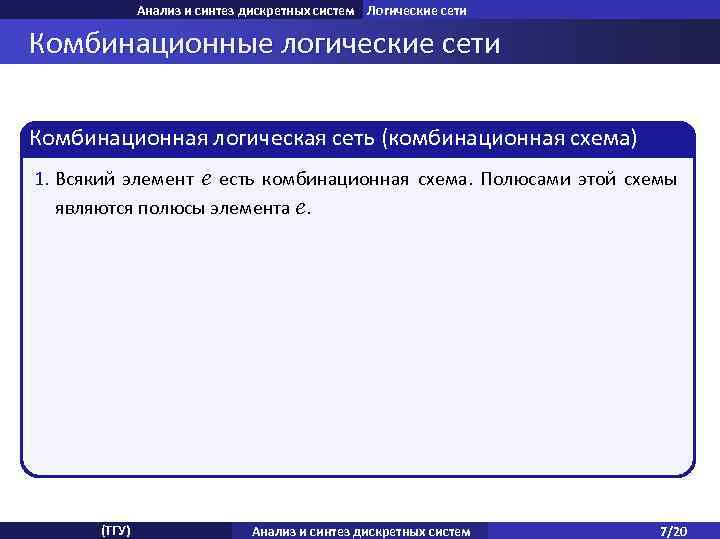 Анализ и синтез дискретных систем Логические сети

Комбинационные логические сети

Комбинационная логическая сеть (комбинационная схема)

1. Всякий элемент $e$ есть комбинационная схема. Полюсами этой схемы являются полюсы элемента $e$.

(ТГУ) Анализ и синтез дискретных систем 7/20